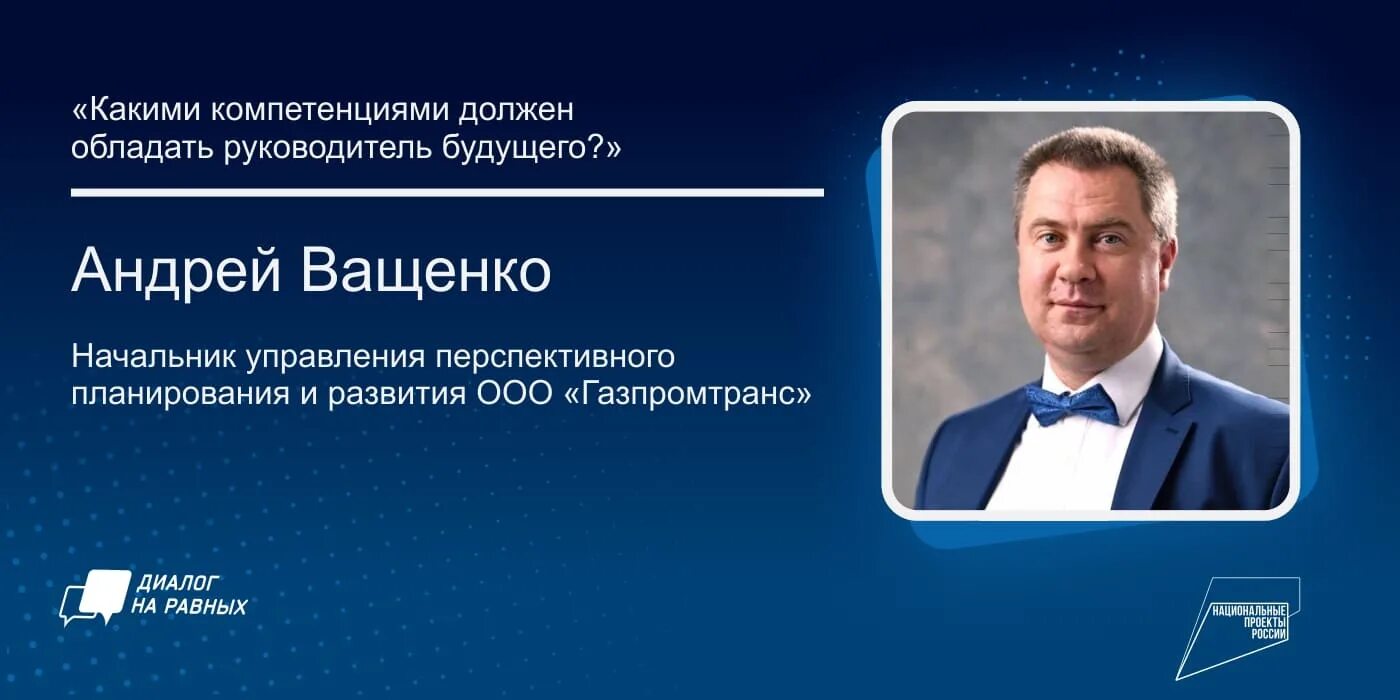 «Какими компетенциями должен обладать руководитель будущего?»

Андрей Ващенко

Начальник управления перспективного планирования и развития ООО «Газпромтранс»

ДИАЛОГ НА РАВНЫХ

НАЦИОНАЛЬНЫЕ ПРОЕКТЫ РОССИИ